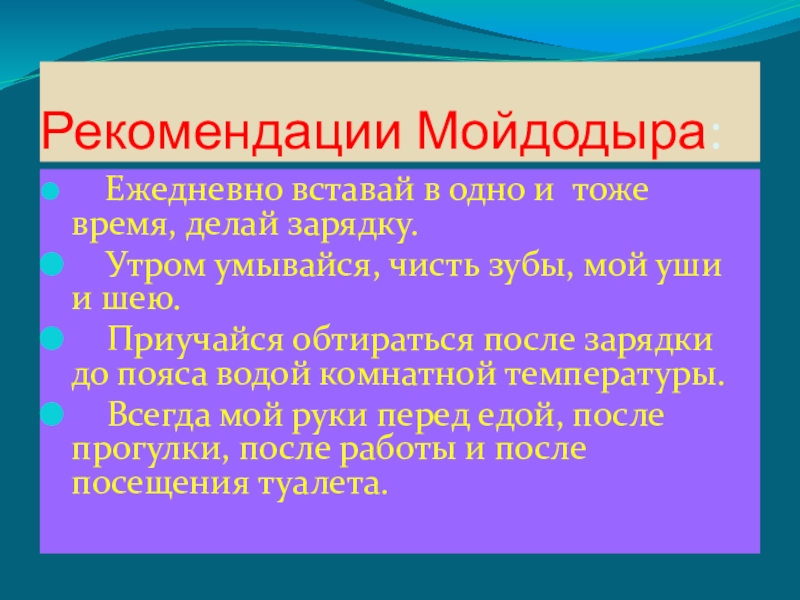 Рекомендации Мойдодыра:

Ежедневно вставай в одно и тоже время, делай зарядку.

Утром умывайся, чисть зубы, мой уши и шею.

Приучайся обтираться после зарядки до пояса водой комнатной температуры.

Всегда мой руки перед едой, после прогулки, после работы и после посещения туалета.